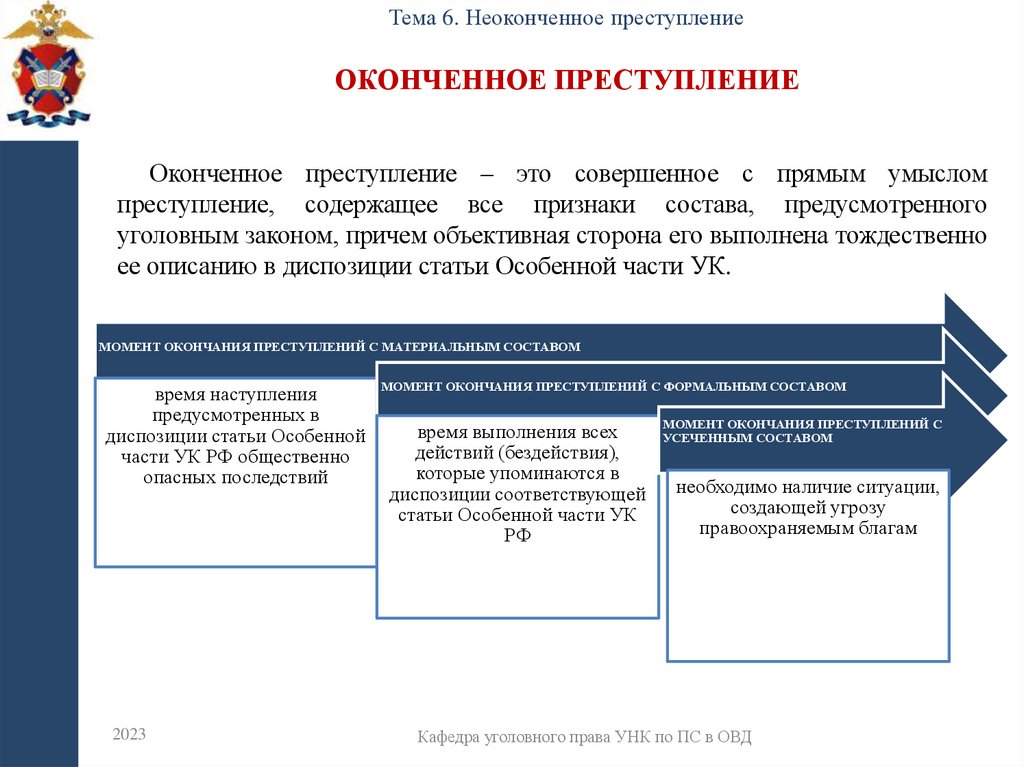 Тема 6. Неоконченное преступление

ОКОНЧЕННОЕ ПРЕСТУПЛЕНИЕ

Оконченное преступление – это совершенное с прямым умыслом преступление, содержащее все признаки состава, предусмотренного уголовным законом, причем объективная сторона его выполнена тождественно ее описанию в диспозиции статьи Особенной части УК.

МОМЕНТ ОКОНЧАНИЯ ПРЕСТУПЛЕНИЙ С МАТЕРИАЛЬНЫМ СОСТАВОМ

время наступления предусмотренных в диспозиции статьи Особенной части УК РФ общественно опасных последствий

МОМЕНТ ОКОНЧАНИЯ ПРЕСТУПЛЕНИЙ С ФОРМАЛЬНЫМ СОСТАВОМ

время выполнения всех действий (бездействия), которые упоминаются в диспозиции соответствующей статьи Особенной части УК РФ

МОМЕНТ ОКОНЧАНИЯ ПРЕСТУПЛЕНИЙ С УСЕЧЕННЫМ СОСТАВОМ

необходимо наличие ситуации, создающей угрозу правоохраняемым благам

2023

Кафедра уголовного права УНК по ПС в ОВД